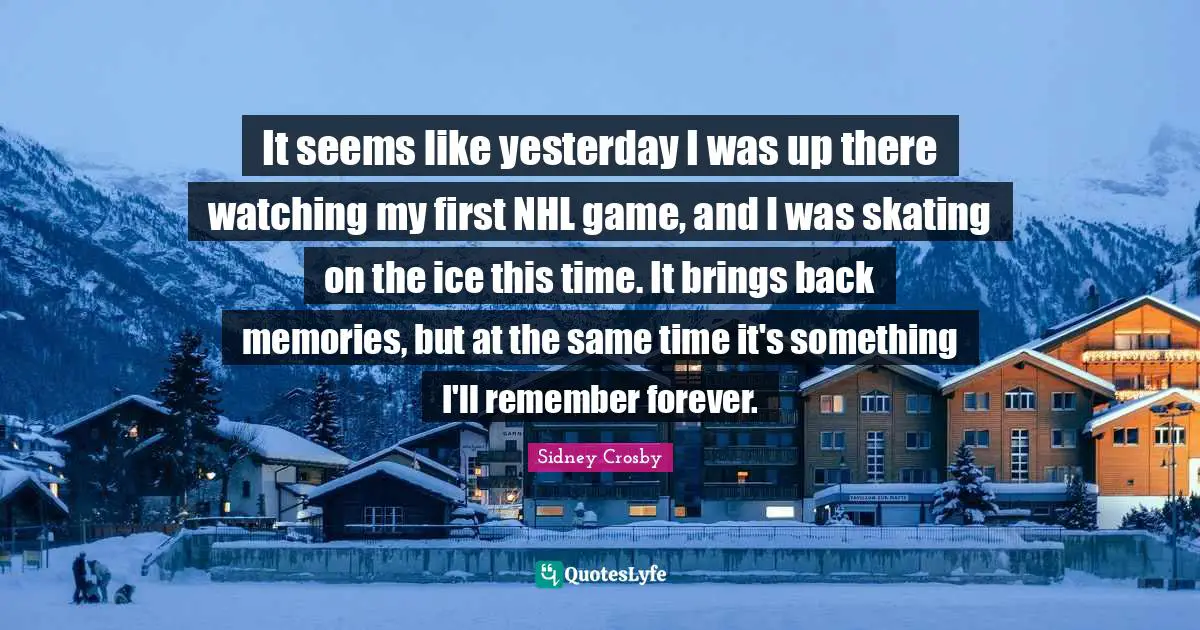 It seems like yesterday I was up there watching my first NHL game, and I was skating on the ice this time. It brings back memories, but at the same time it's something I'll remember forever.

Sidney Crosby

QuotesLyfe